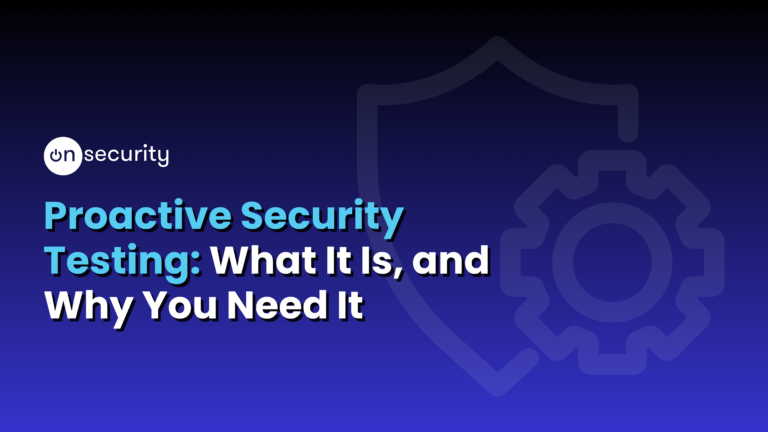 on security

Proactive Security Testing: What It Is, and Why You Need It